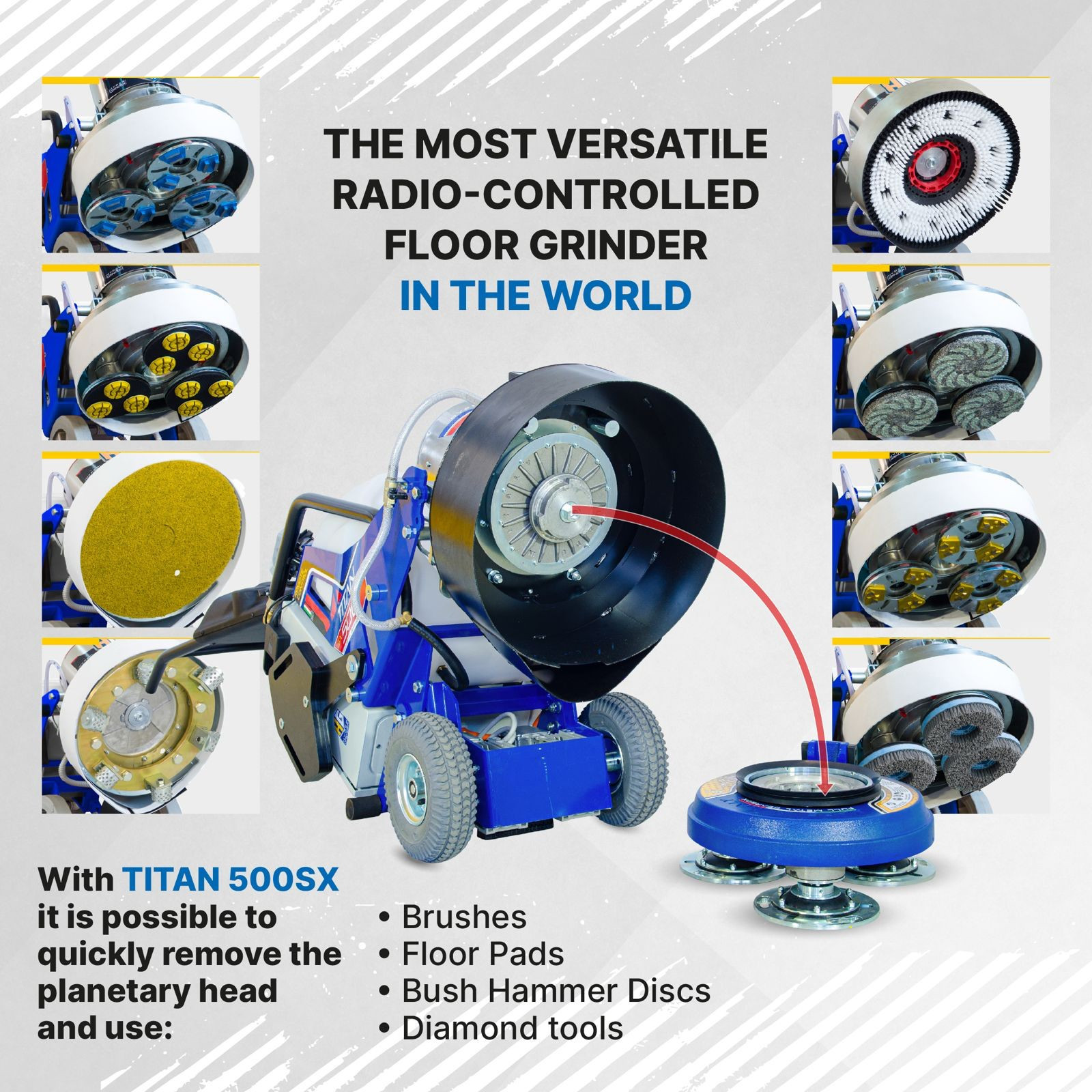 THE MOST VERSATILE RADIO-CONTROLLED FLOOR GRINDER IN THE WORLD

With TITAN 500SX it is possible to quickly remove the planetary head and use:

• Brushes
• Floor Pads
• Bush Hammer Discs
• Diamond tools